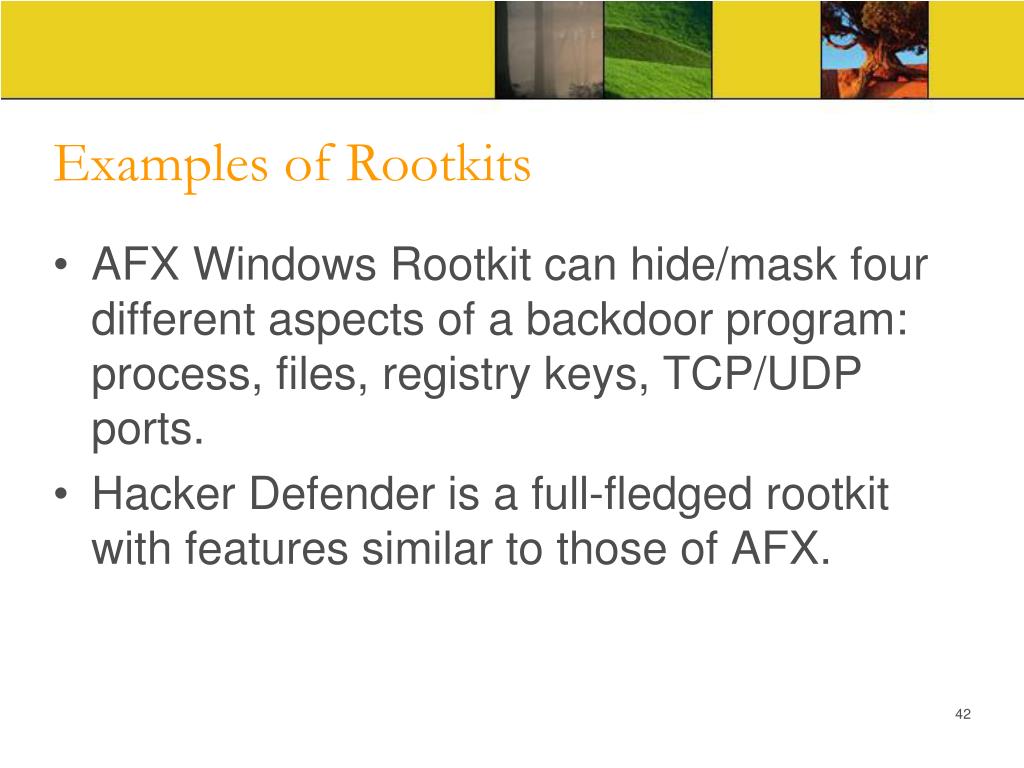 Examples of Rootkits

• AFX Windows Rootkit can hide/mask four different aspects of a backdoor program: process, files, registry keys, TCP/UDP ports.
• Hacker Defender is a full-fledged rootkit with features similar to those of AFX.

42